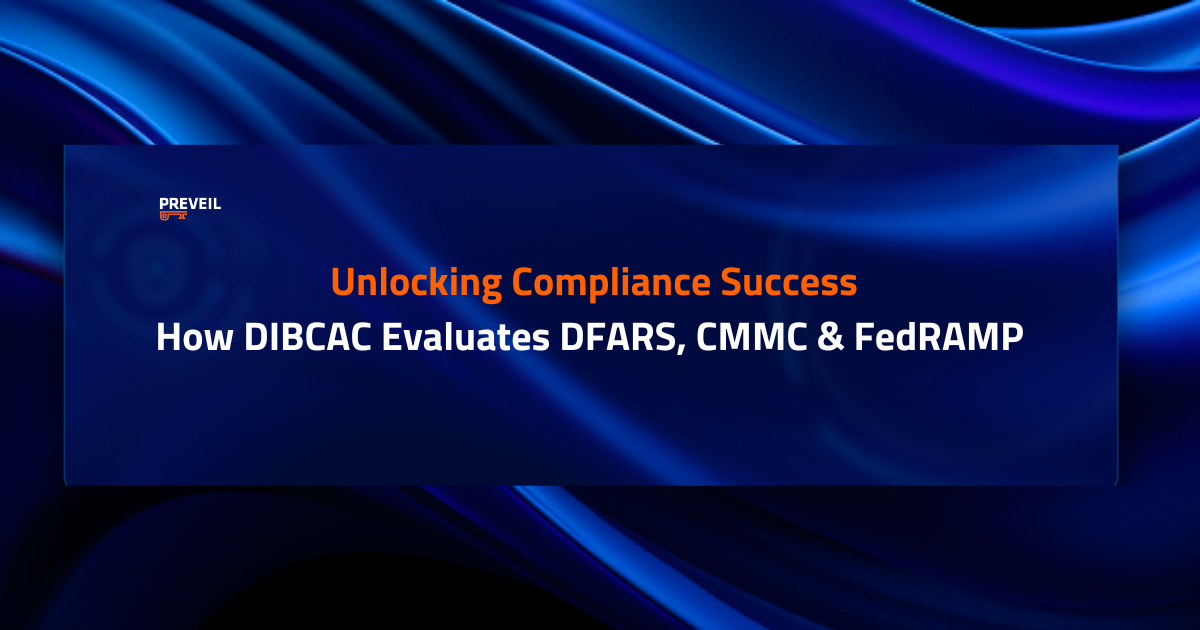 PREVEIL

Unlocking Compliance Success

How DIBCAC Evaluates DFARS, CMMC & FedRAMP